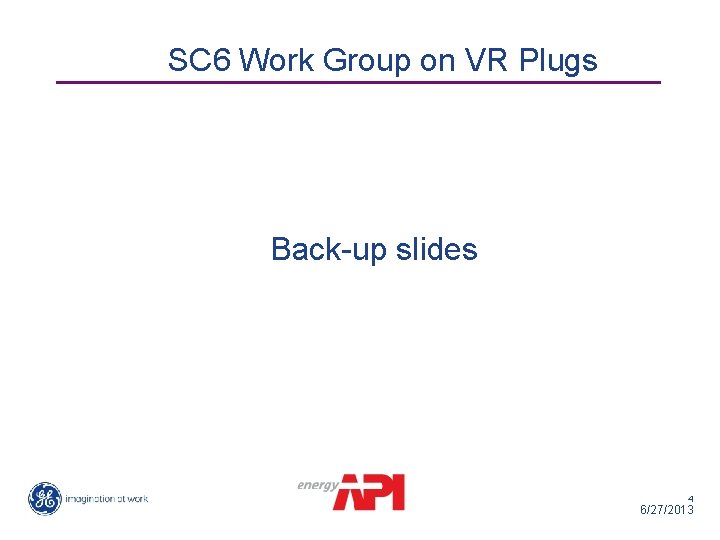 SC6 Work Group on VR Plugs

Back-up slides

GE imagination at work

energy API

4
6/27/2013